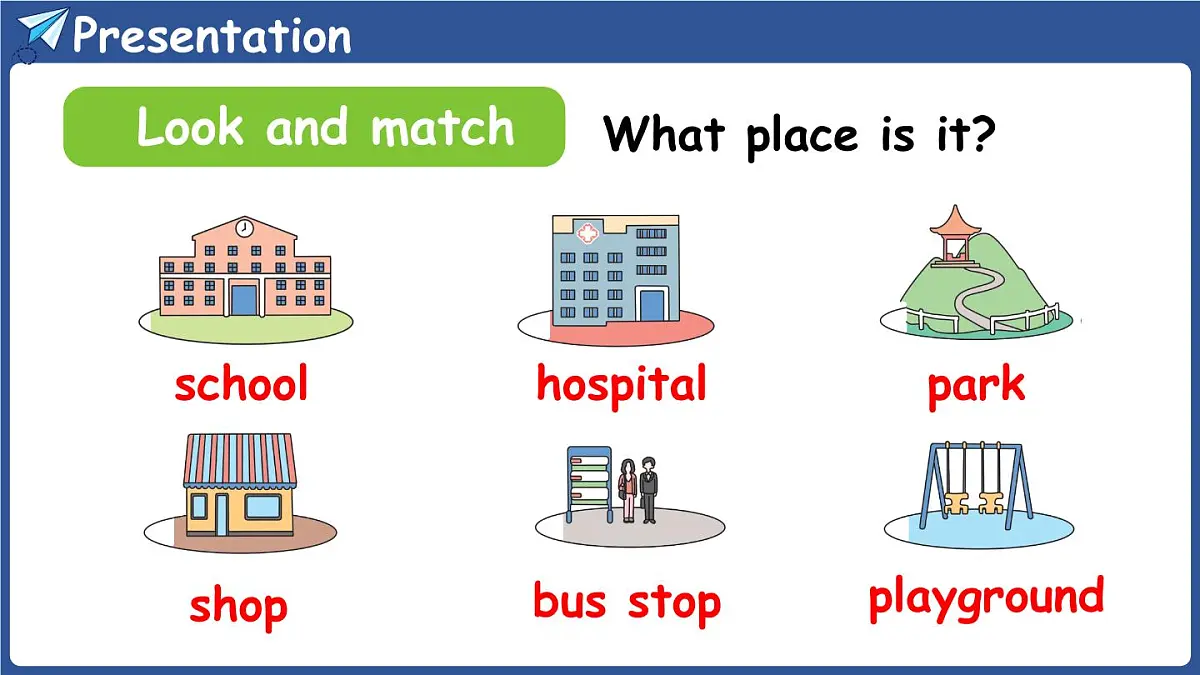 Presentation

Look and match

What place is it?

school

hospital

park

shop

bus stop

playground